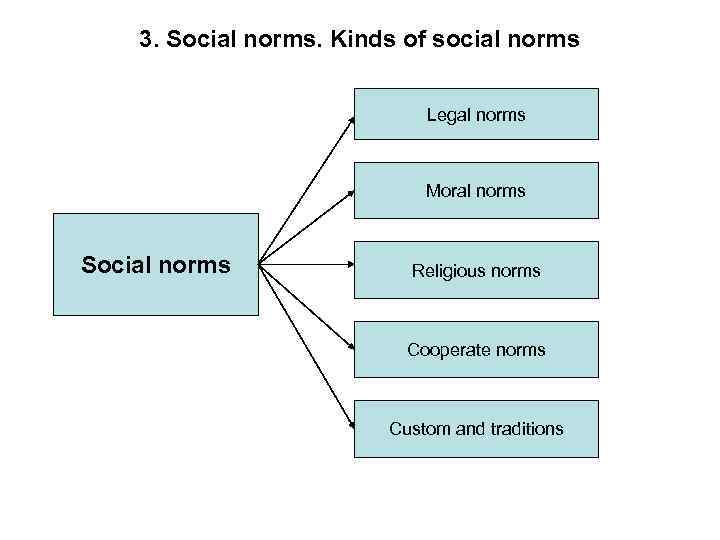 3. Social norms. Kinds of social norms

Social norms

Legal norms

Moral norms

Religious norms

Cooperate norms

Custom and traditions